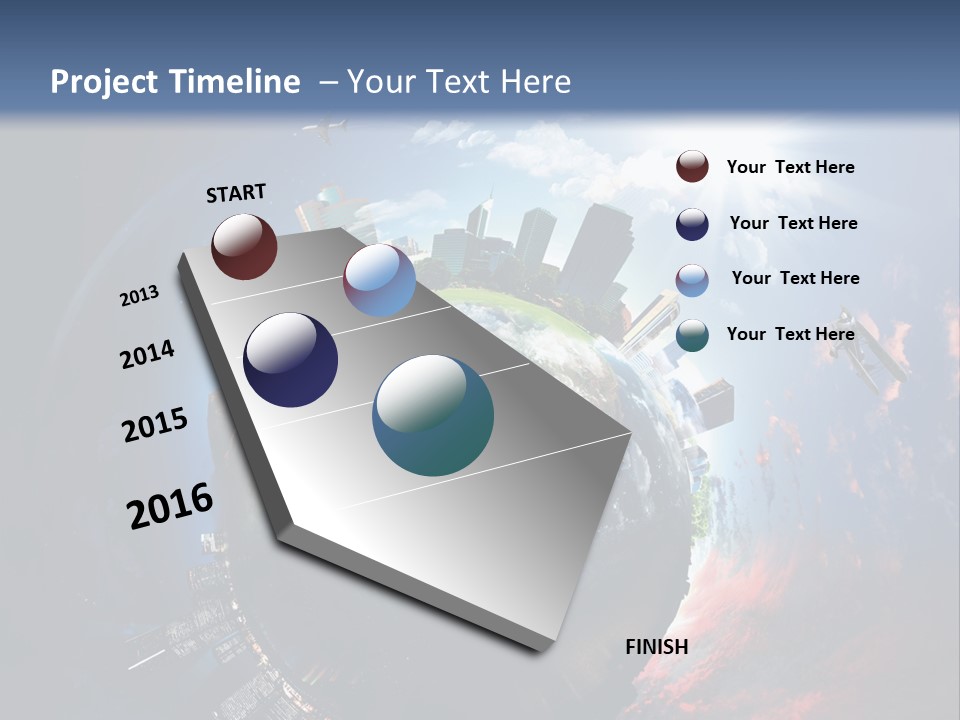 Project Timeline – Your Text Here

START

2013

2014

2015

2016

FINISH

Your Text Here

Your Text Here

Your Text Here

Your Text Here